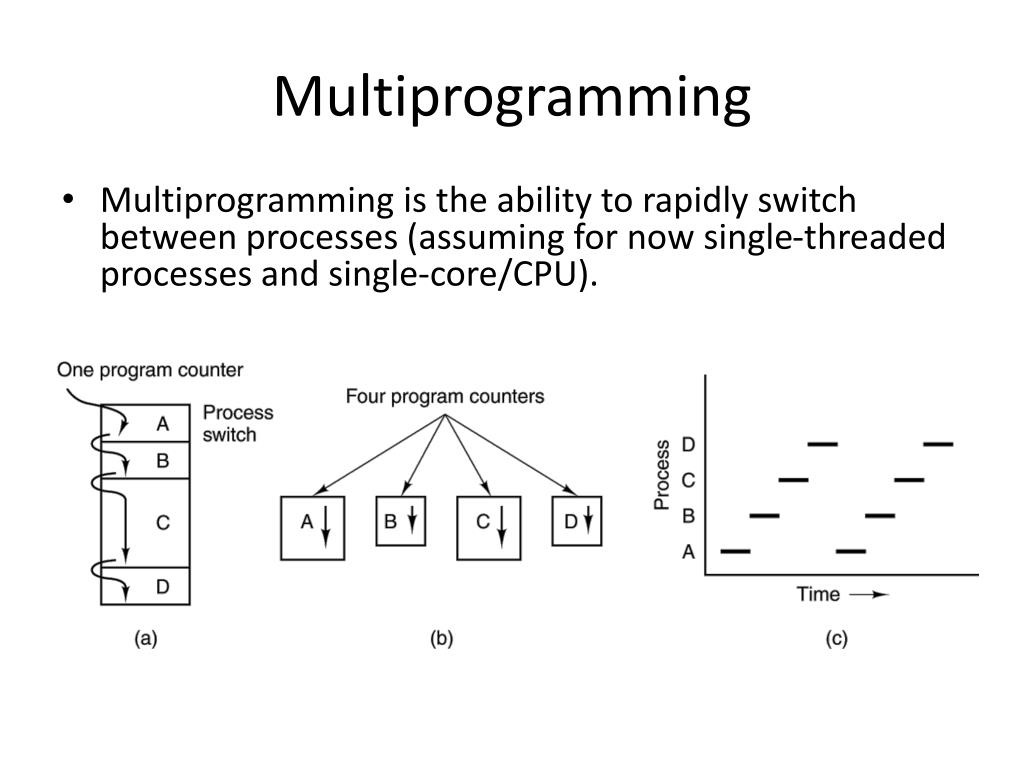 Multiprogramming

• Multiprogramming is the ability to rapidly switch between processes (assuming for now single-threaded processes and single-core/CPU).

One program counter
A
B
C
D
Process switch
(a)

Four program counters
A
B
C
D
(b)

Process
D
C
B
A
Time
(c)